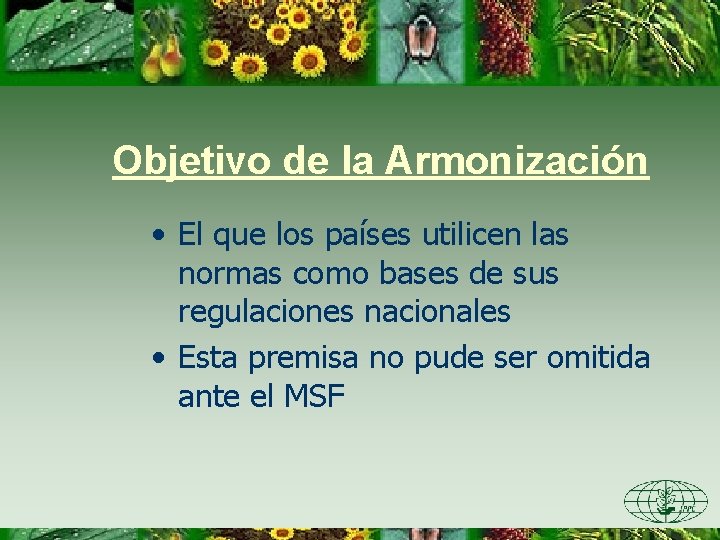 Objetivo de la Armonización

• El que los países utilicen las normas como bases de sus regulaciones nacionales
• Esta premisa no pude ser omitida ante el MSF

IPPC